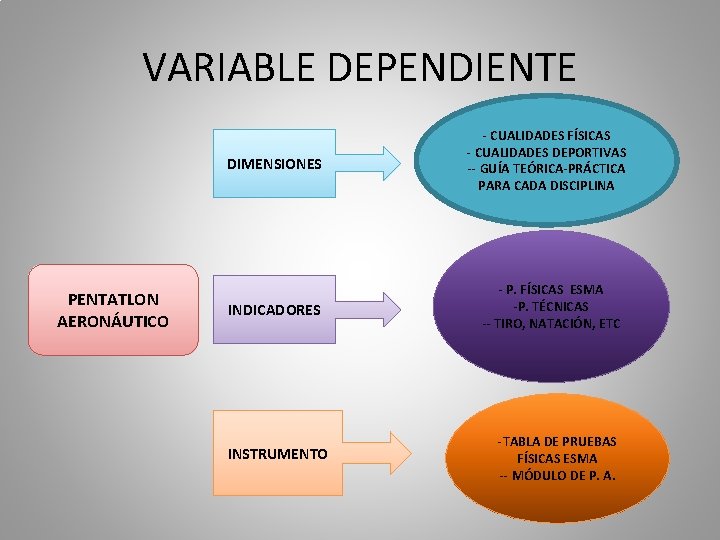 VARIABLE DEPENDIENTE

PENTATLON AERONÁUTICO

DIMENSIONES

- CUALIDADES FÍSICAS
- CUALIDADES DEPORTIVAS
-- GUÍA TEÓRICA-PRÁCTICA PARA CADA DISCIPLINA

INDICADORES

- P. FÍSICAS ESMA
-P. TÉCNICAS
-- TIRO, NATACIÓN, ETC

INSTRUMENTO

-TABLA DE PRUEBAS FÍSICAS ESMA
-- MÓDULO DE P. A.